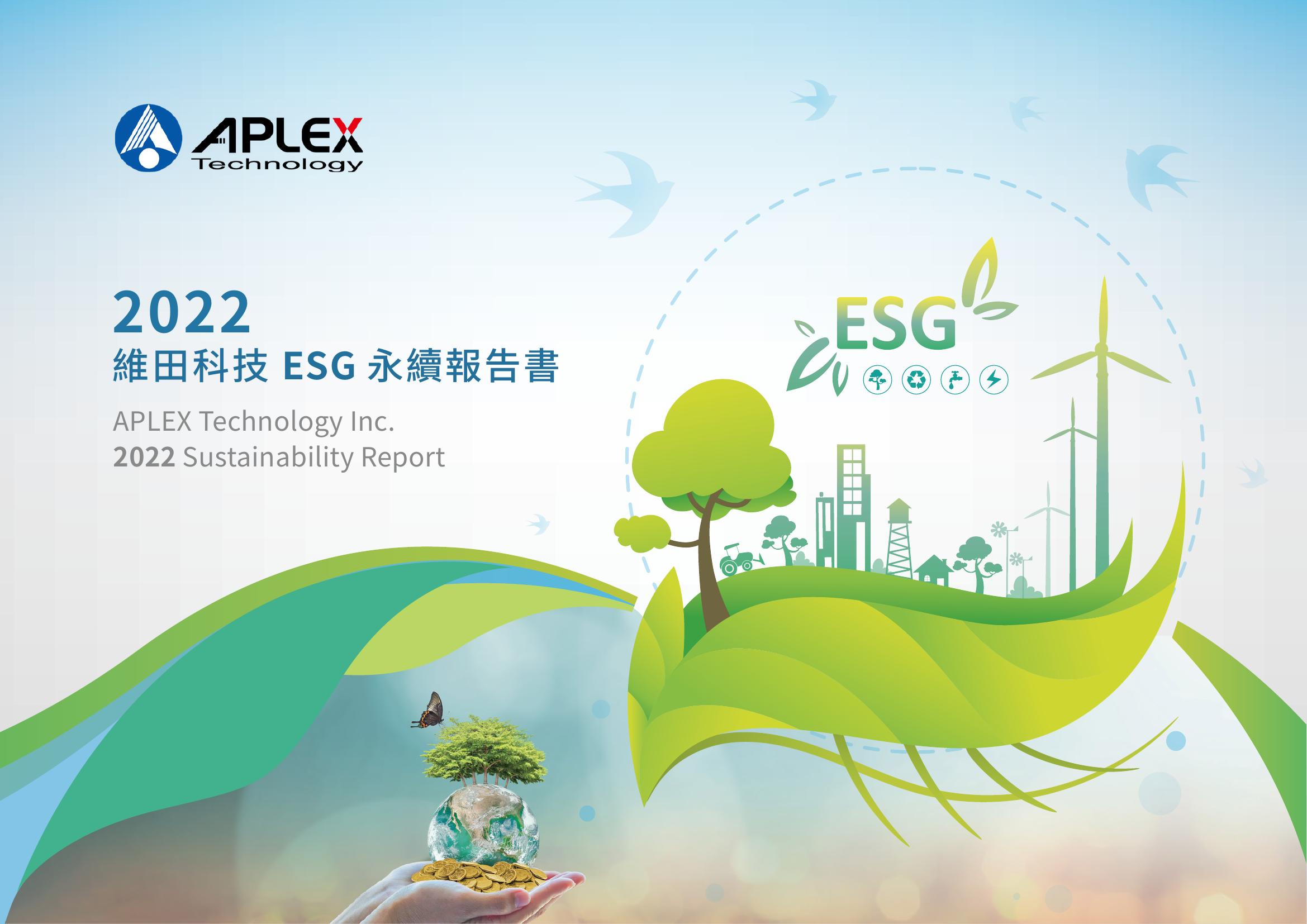 APLEX
Technology

2022
維田科技 ESG 永續報告書
APLEX Technology Inc.
2022 Sustainability Report

ESG